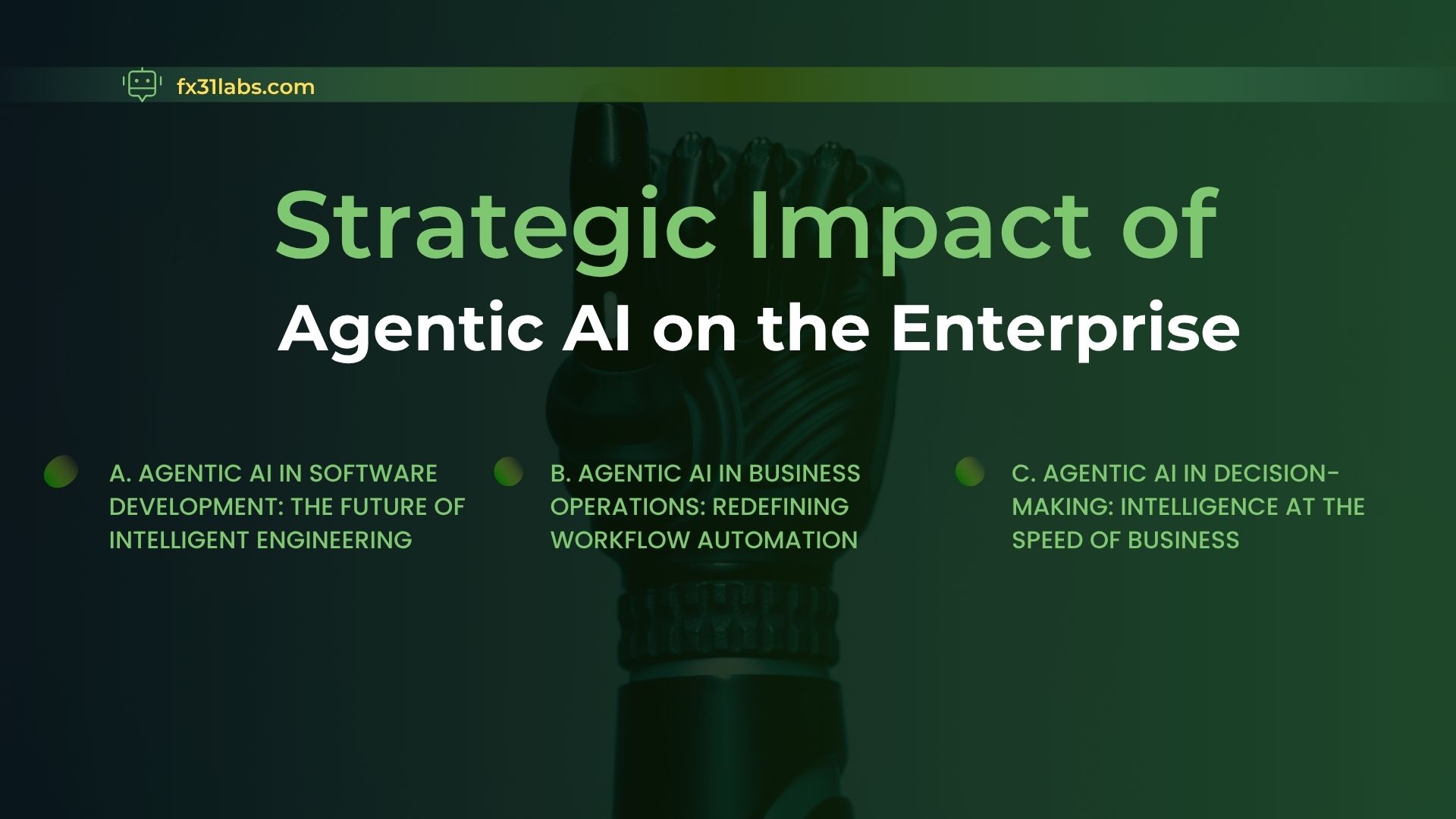 fx31labs.com

Strategic Impact of
Agentic AI on the Enterprise

A. AGENTIC AI IN SOFTWARE DEVELOPMENT: THE FUTURE OF INTELLIGENT ENGINEERING

B. AGENTIC AI IN BUSINESS OPERATIONS: REDEFINING WORKFLOW AUTOMATION

C. AGENTIC AI IN DECISION-MAKING: INTELLIGENCE AT THE SPEED OF BUSINESS